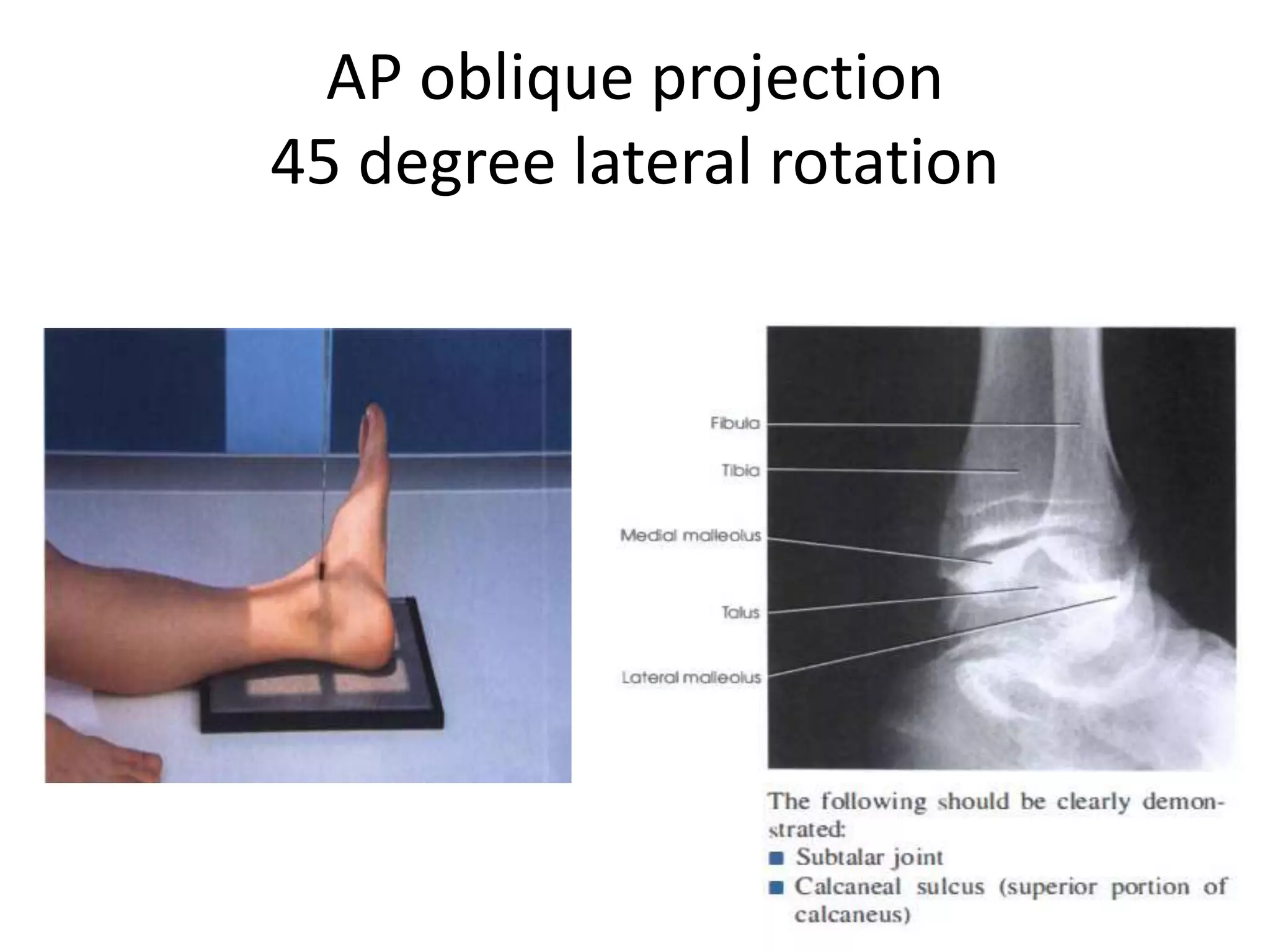 AP oblique projection
45 degree lateral rotation

Fibula
Tibia
Medial malleolus
Talus
Lateral malleolus

The following should be clearly demonstrated:
■ Subtalar joint
■ Calcaneal sulcus (superior portion of calcaneus)